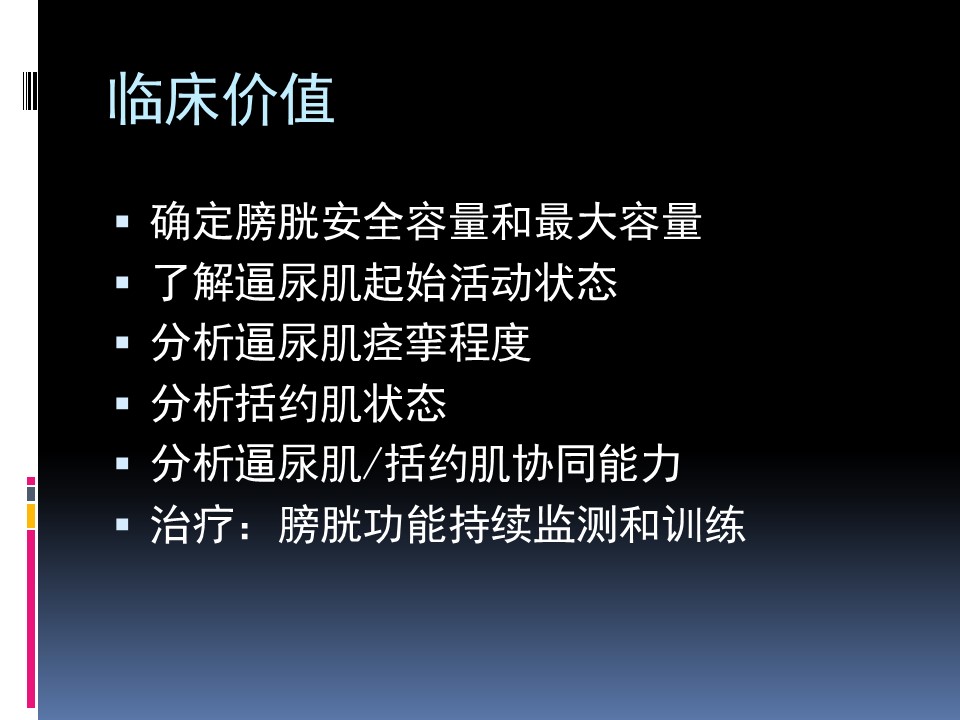 临床价值

▪ 确定膀胱安全容量和最大容量
▪ 了解逼尿肌起始活动状态
▪ 分析逼尿肌痉挛程度
▪ 分析括约肌状态
▪ 分析逼尿肌/括约肌协同能力
▪ 治疗：膀胱功能持续监测和训练